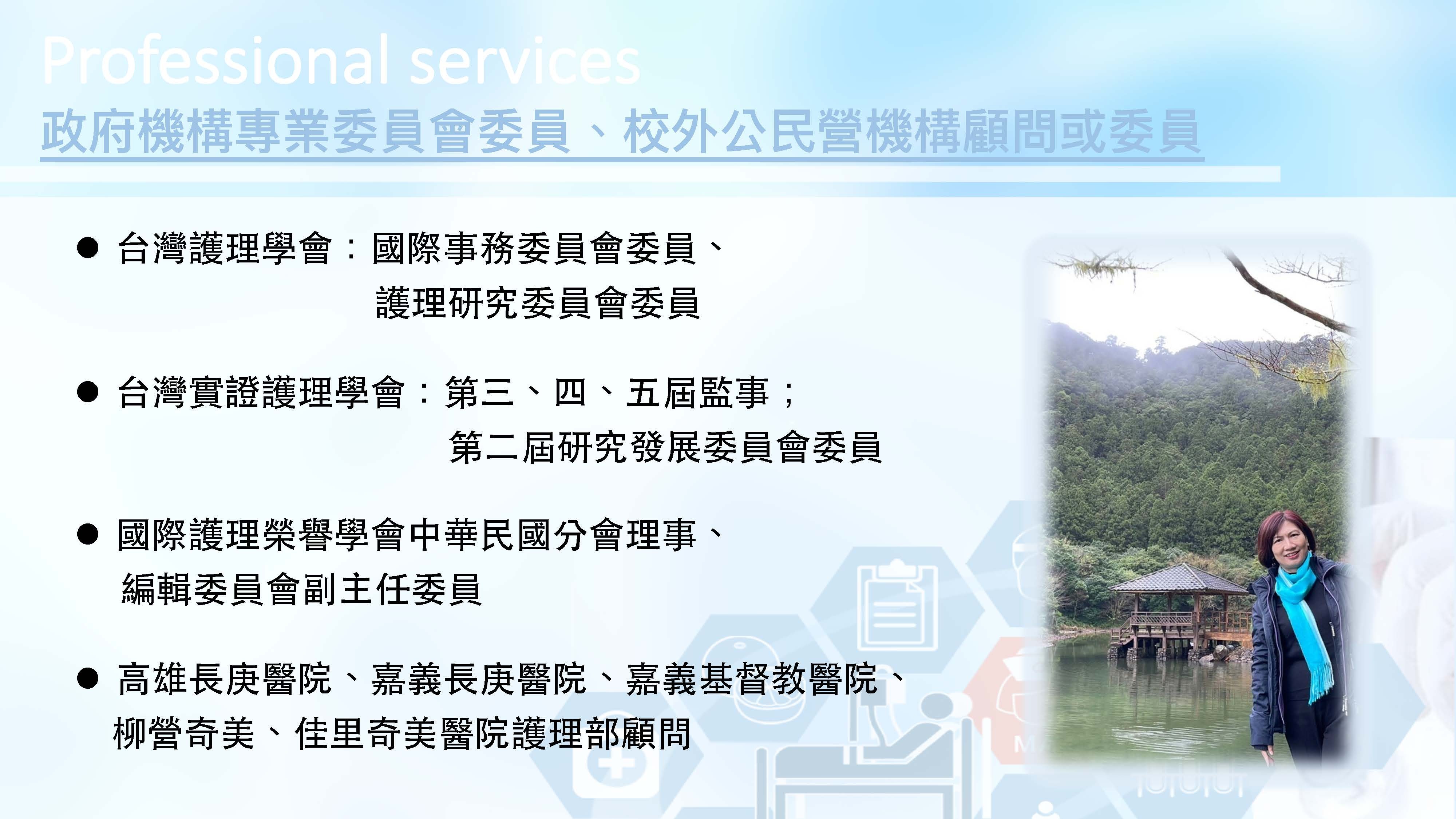 Professional services
政府機構專業委員會委員、校外公民營機構顧問或委員

● 台灣護理學會：國際事務委員會委員、
護理研究委員會委員

● 台灣實證護理學會：第三、四、五屆監事；
第二屆研究發展委員會委員

● 國際護理榮譽學會中華民國分會理事、
編輯委員會副主任委員

● 高雄長庚醫院、嘉義長庚醫院、嘉義基督教醫院、
柳營奇美、佳里奇美醫院護理部顧問